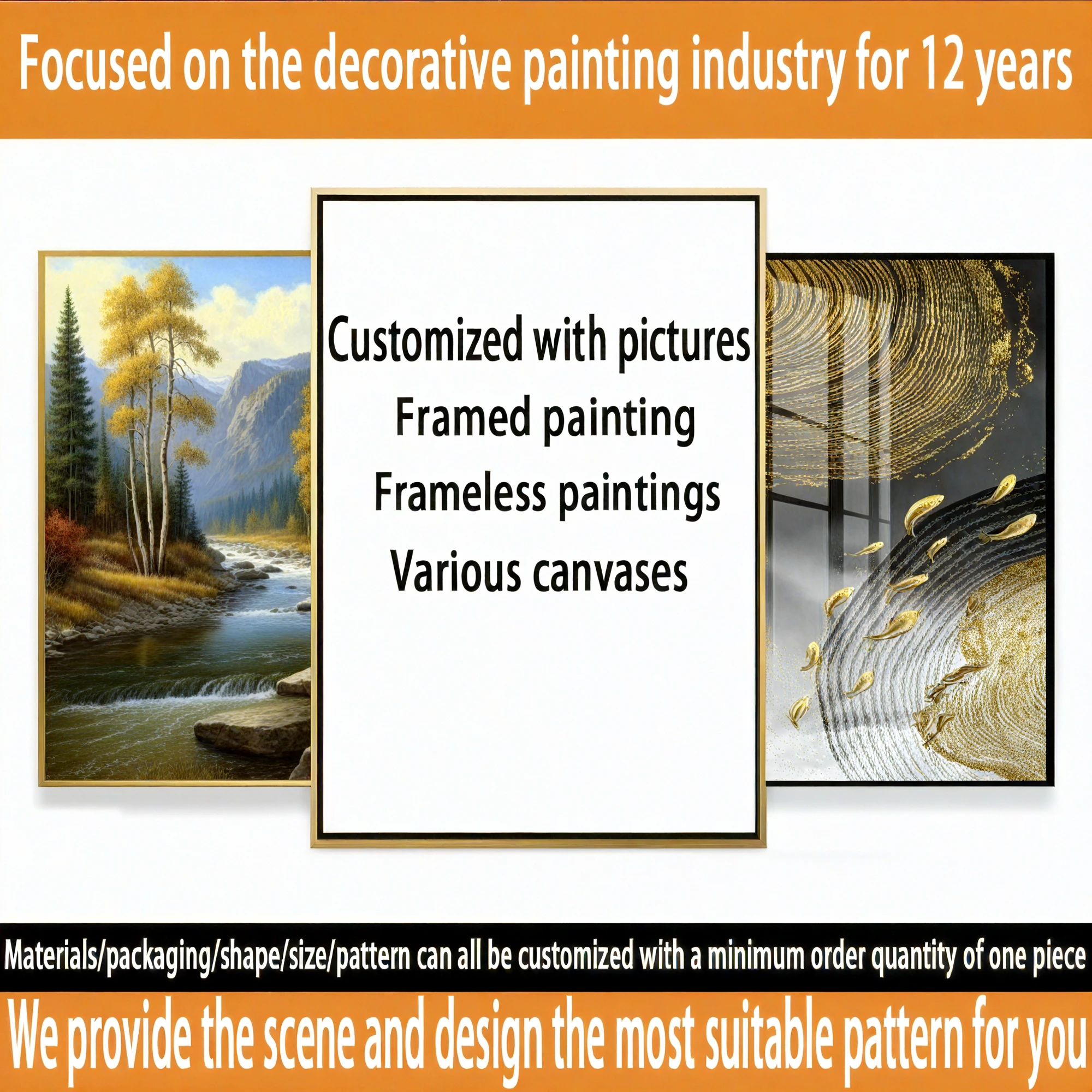 Focused on the decorative painting industry for 12 years

Customized with pictures
Framed painting
Frameless paintings
Various canvases

Materials/packaging/shape/size/pattern can all be customized with a minimum order quantity of one piece

We provide the scene and design the most suitable pattern for you